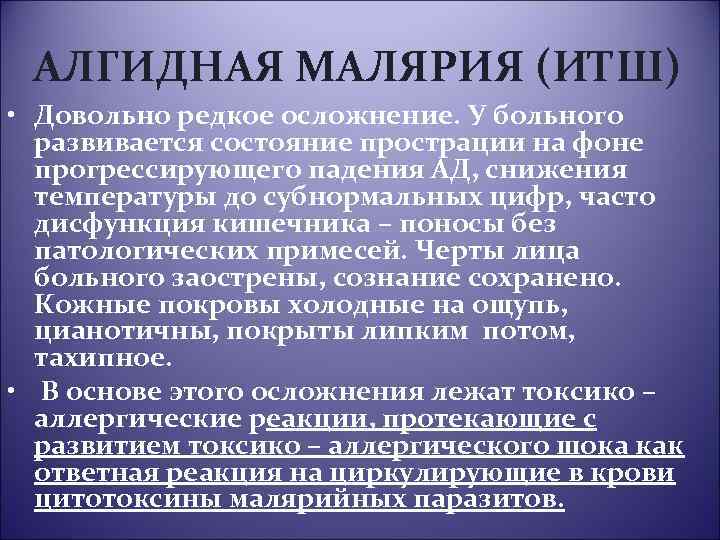 АЛГИДНАЯ МАЛЯРИЯ (ИТШ)

• Довольно редкое осложнение. У больного развивается состояние прострации на фоне прогрессирующего падения АД, снижения температуры до субнормальных цифр, часто дисфункция кишечника – поносы без патологических примесей. Черты лица больного заострены, сознание сохранено. Кожные покровы холодные на ощупь, цианотичны, покрыты липким потом, тахипное.

• В основе этого осложнения лежат токсико – аллергические реакции, протекающие с развитием токсико – аллергического шока как ответная реакция на циркулирующие в крови цитотоксины малярийных паразитов.